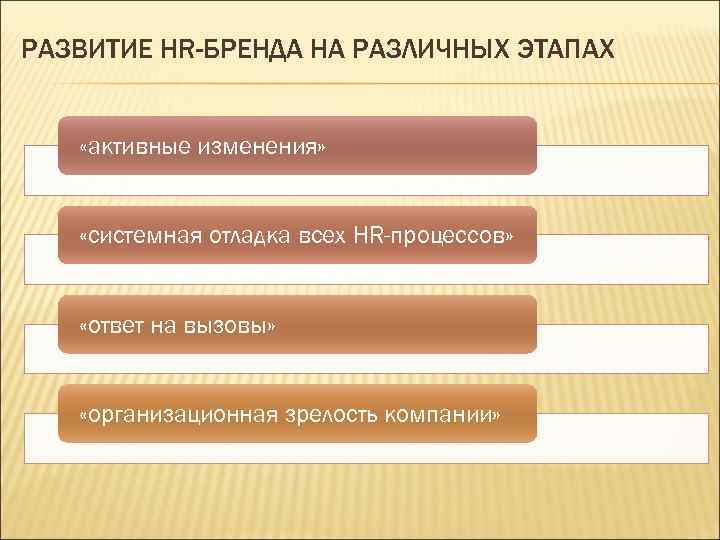 РАЗВИТИЕ HR-БРЕНДА НА РАЗЛИЧНЫХ ЭТАПАХ

«активные изменения»

«системная отладка всех HR-процессов»

«ответ на вызовы»

«организационная зрелость компании»